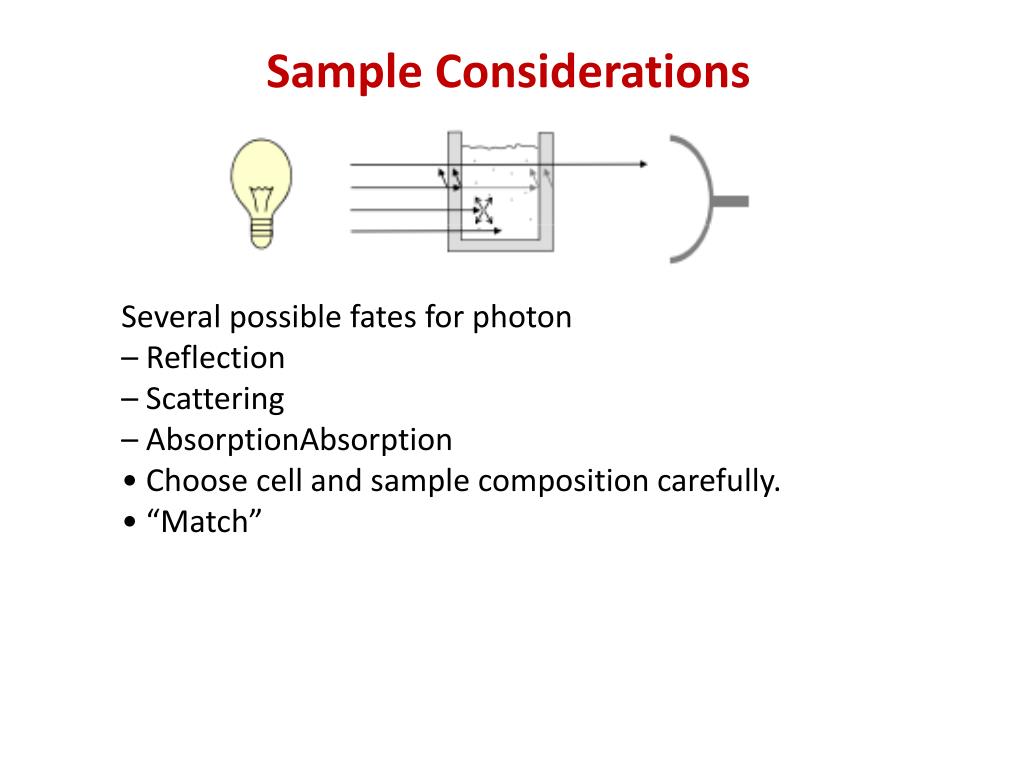 Sample Considerations

Several possible fates for photon
– Reflection
– Scattering
– AbsorptionAbsorption
• Choose cell and sample composition carefully.
• “Match”